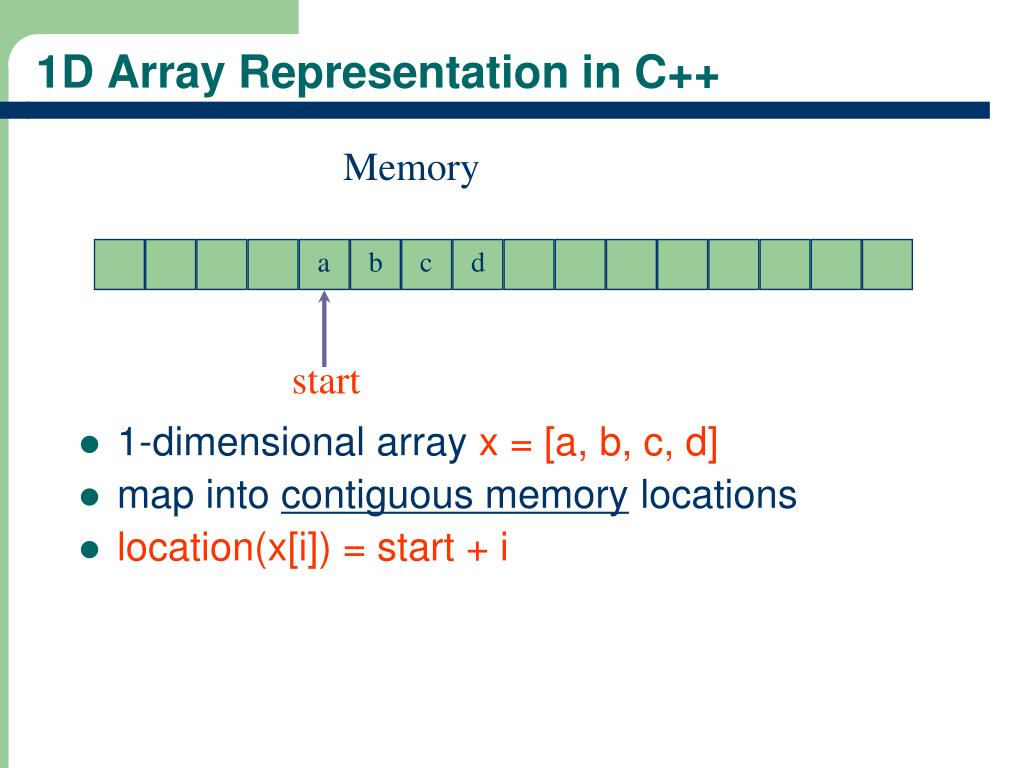 1D Array Representation in C++

Memory

| | | | | a | b | c | d | | | | | | | | |
|---|---|---|---|---|---|---|---|---|---|---|---|---|---|---|---|

start

- 1-dimensional array x = [a, b, c, d]
- map into contiguous memory locations
- location(x[i]) = start + i